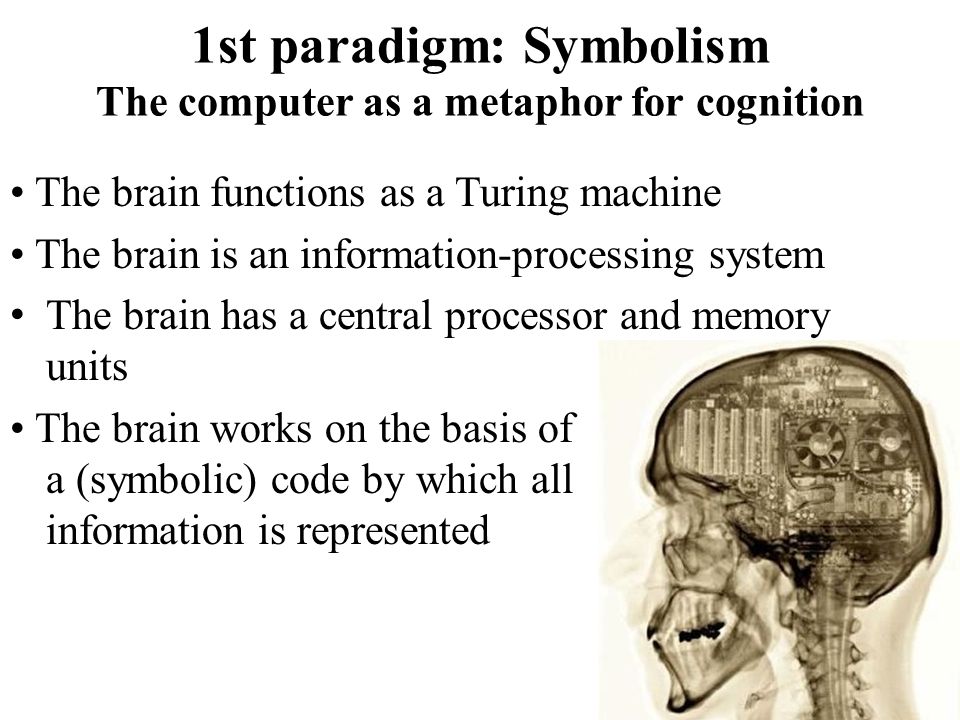 1st paradigm: Symbolism
The computer as a metaphor for cognition

• The brain functions as a Turing machine
• The brain is an information-processing system
• The brain has a central processor and memory units
• The brain works on the basis of a (symbolic) code by which all information is represented